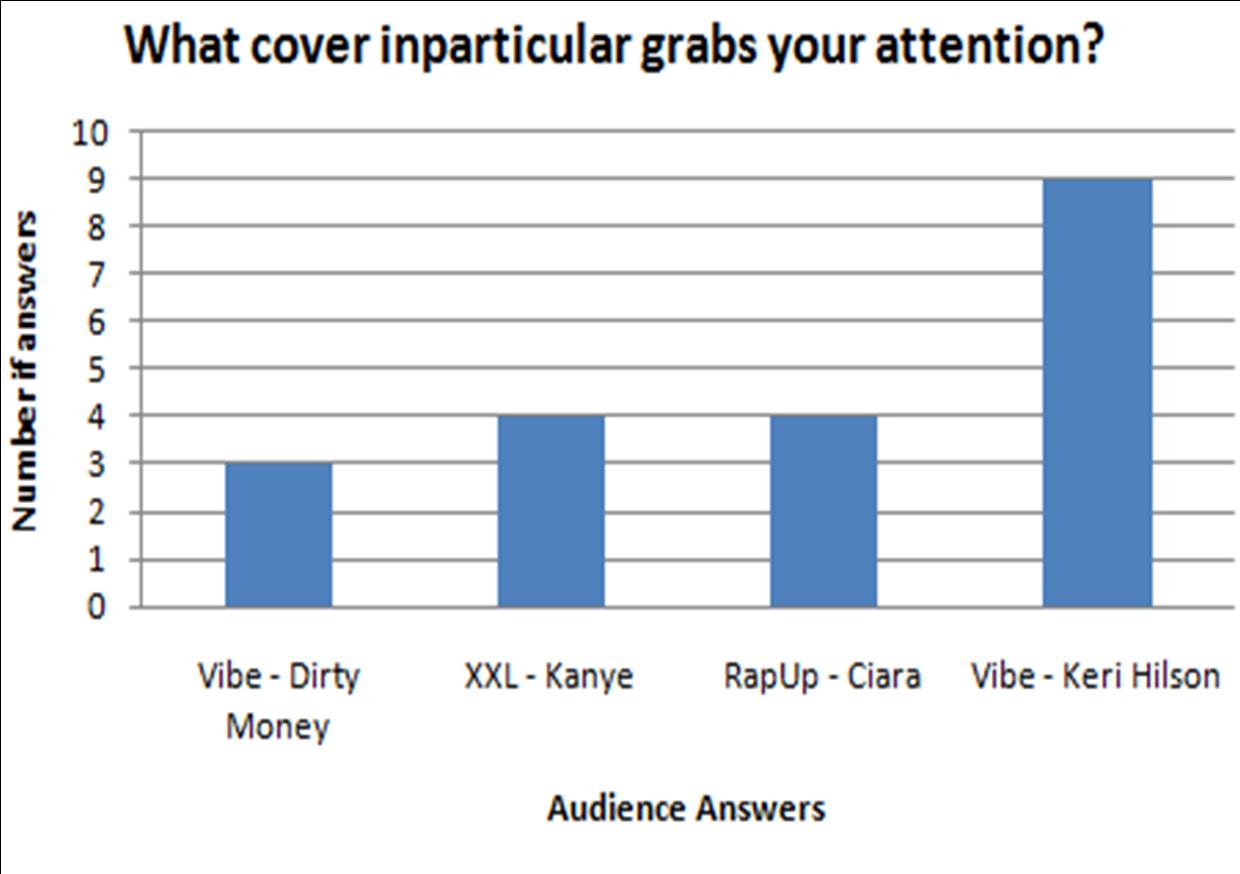 What cover inparticular grabs your attention?

Number if answers

10
9
8
7
6
5
4
3
2
1
0

Vibe - Dirty Money

XXL - Kanye

RapUp - Ciara

Vibe - Keri Hilson

Audience Answers